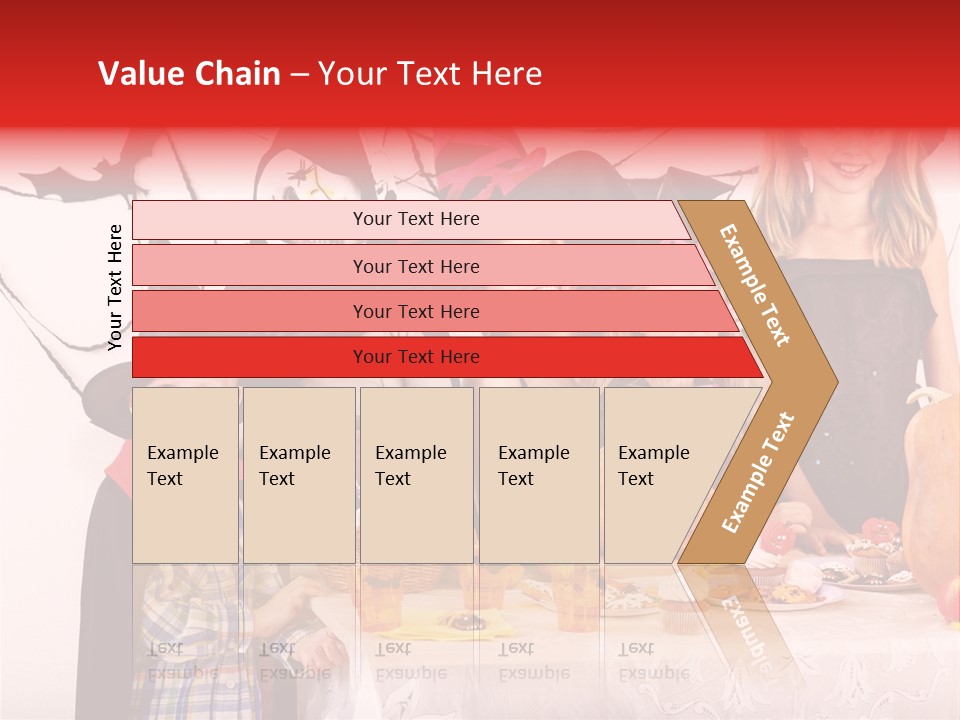 Value Chain – Your Text Here

Your Text Here

Your Text Here

Your Text Here

Your Text Here

Your Text Here

Example Text

Example Text

Example Text

Example Text

Example Text

Example Text

Example Text